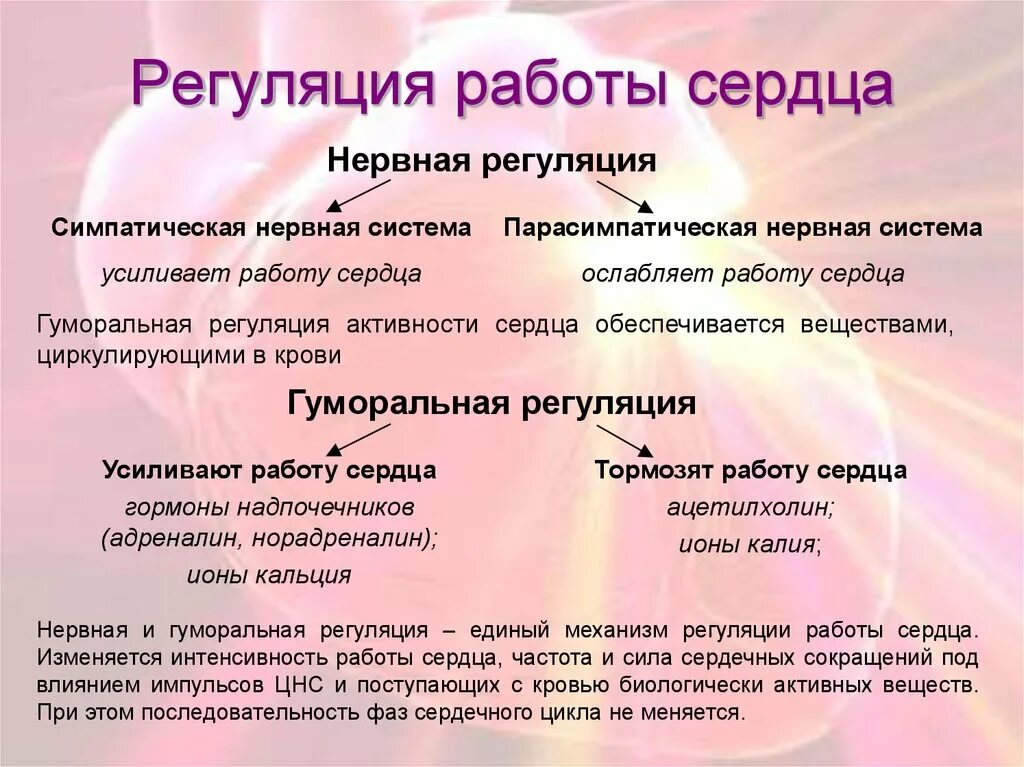 Регуляция работы сердца

Нервная регуляция

Симпатическая нервная система

усиливает работу сердца

Парасимпатическая нервная система

ослабляет работу сердца

Гуморальная регуляция активности сердца обеспечивается веществами, циркулирующими в крови

Гуморальная регуляция

Усиливают работу сердца

гормоны надпочечников (адреналин, норадреналин);

ионы кальция

Тормозят работу сердца

ацетилхолин;

ионы калия;

Нервная и гуморальная регуляция – единый механизм регуляции работы сердца. Изменяется интенсивность работы сердца, частота и сила сердечных сокращений под влиянием импульсов ЦНС и поступающих с кровью биологически активных веществ. При этом последовательность фаз сердечного цикла не меняется.